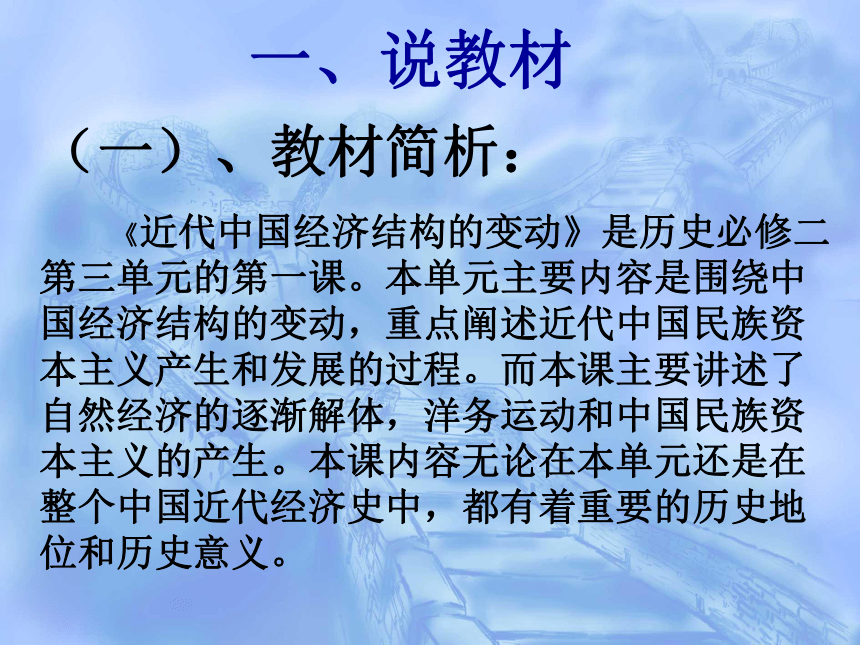 一、说教材

（一）、教材简析：

《近代中国经济结构的变动》是历史必修二第三单元的第一课。本单元主要内容是围绕中国经济结构的变动，重点阐述近代中国民族资本主义产生和发展的过程。而本课主要讲述了自然经济的逐渐解体，洋务运动和中国民族资本主义的产生。本课内容无论在本单元还是在整个中国近代经济史中，都有着重要的历史地位和历史意义。